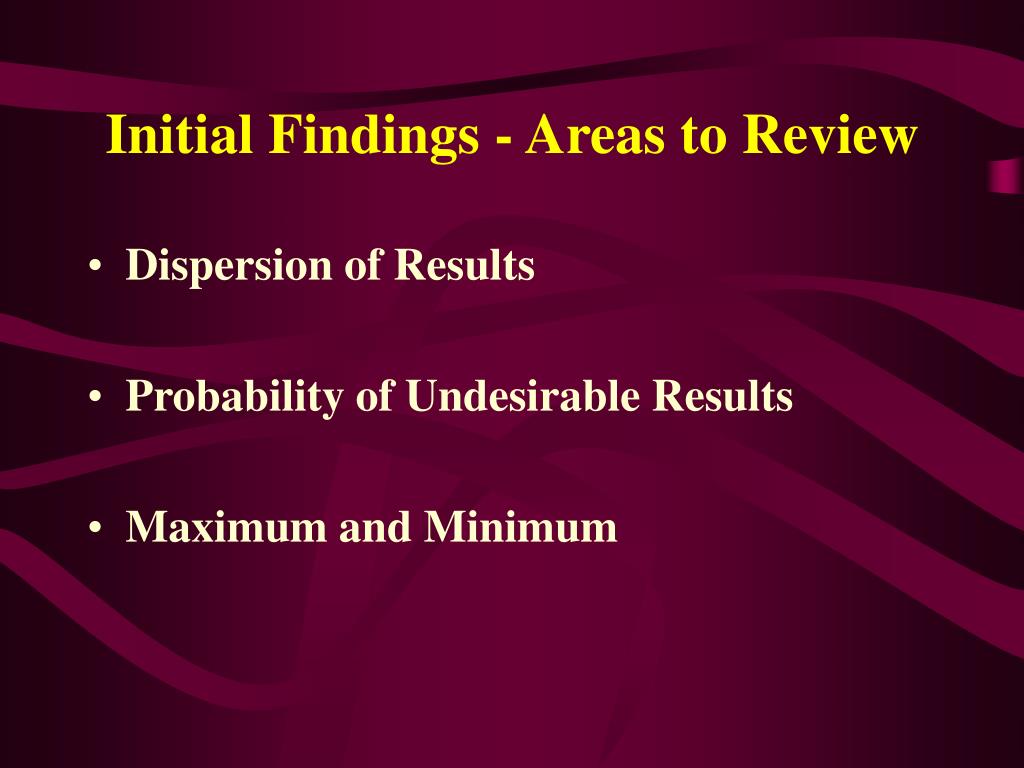 Initial Findings - Areas to Review

• Dispersion of Results

• Probability of Undesirable Results

• Maximum and Minimum